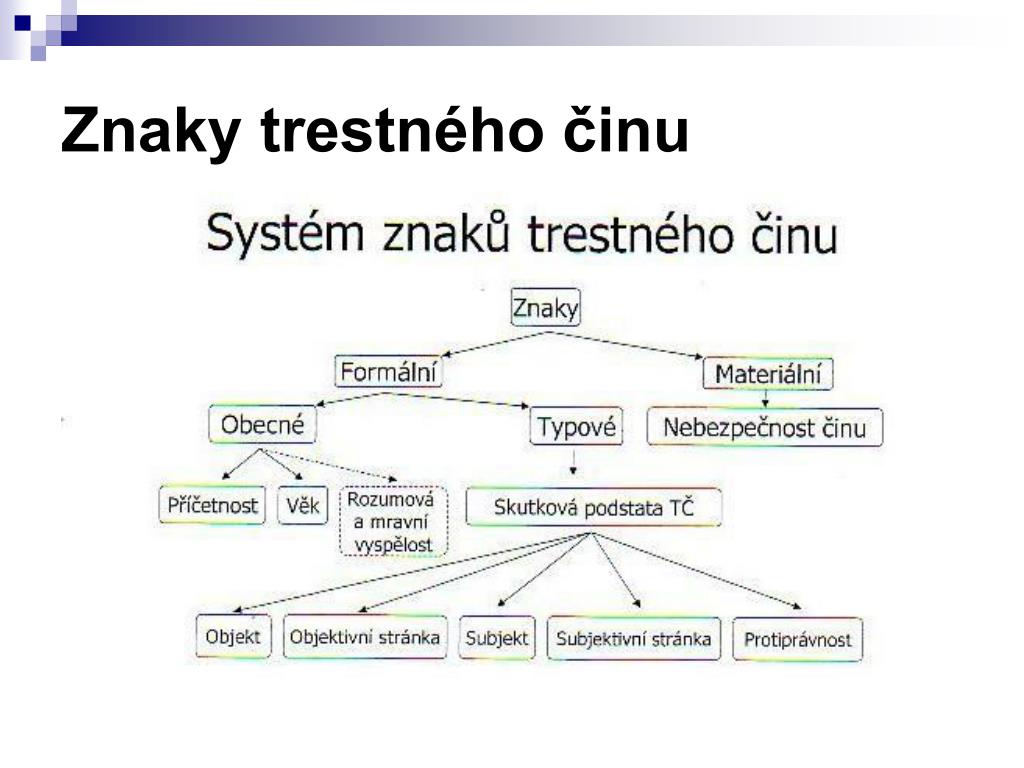 Znaky trestného činu

Systém znaků trestného činu

Znaky

Formální

Materiální

Obecné

Typové

Nebezpečnost činu

Příčetnost

Věk

Rozumová a mravní vyspělost

Skutková podstata TČ

Objekt

Objektivní stránka

Subjekt

Subjektivní stránka

Protiprávnost